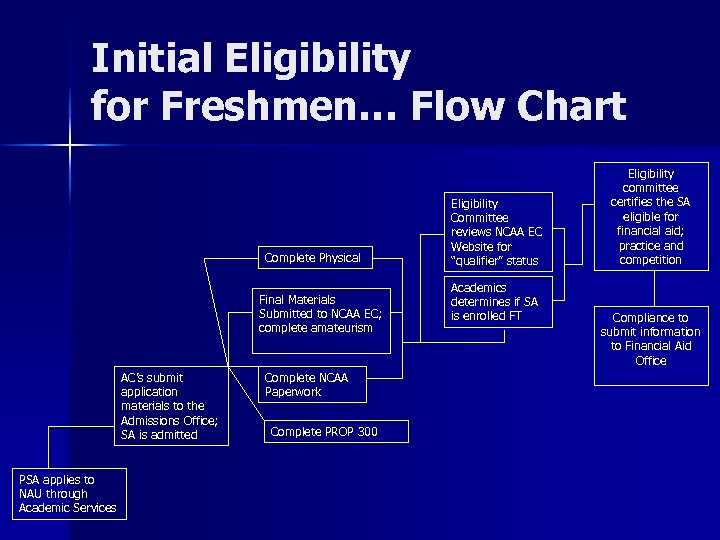 Initial Eligibility for Freshmen… Flow Chart

PSA applies to NAU through Academic Services

AC's submit application materials to the Admissions Office; SA is admitted

Complete Physical

Final Materials Submitted to NCAA EC; complete amateurism

Complete NCAA Paperwork

Complete PROP 300

Eligibility Committee reviews NCAA EC Website for "qualifier" status

Academics determines if SA is enrolled FT

Eligibility committee certifies the SA eligible for financial aid; practice and competition

Compliance to submit information to Financial Aid Office